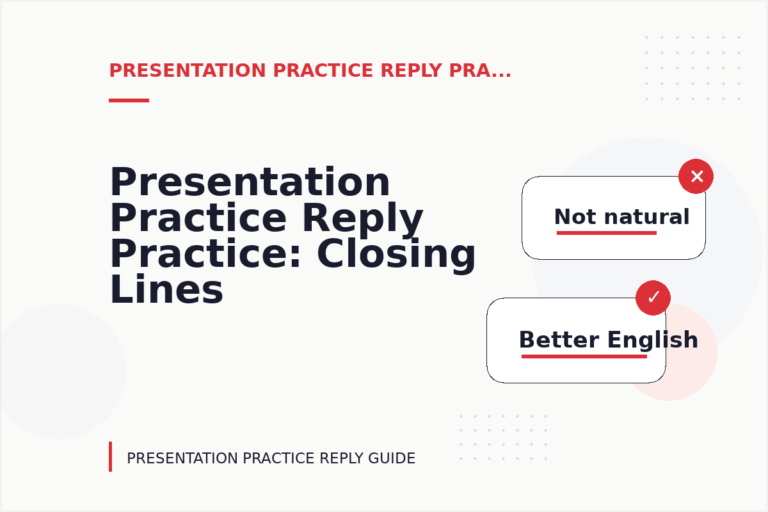 PRESENTATION PRACTICE REPLY PRA...

Presentation Practice Reply Practice: Closing Lines

Not natural

Better English

PRESENTATION PRACTICE REPLY GUIDE